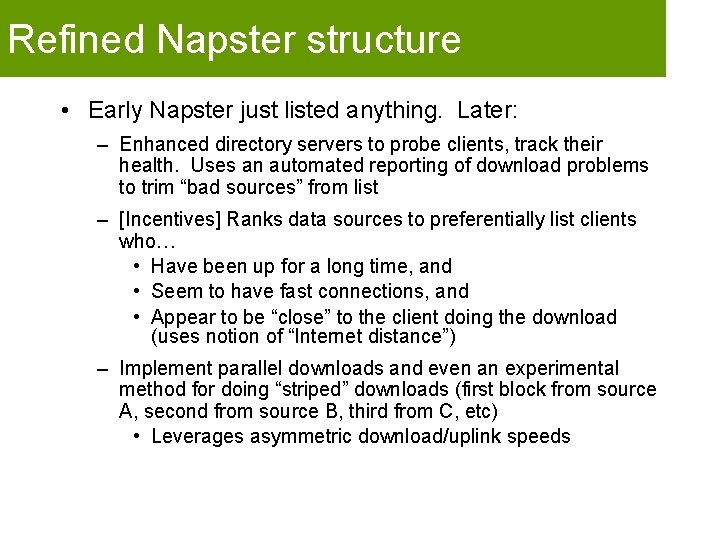 Refined Napster structure

• Early Napster just listed anything. Later:

– Enhanced directory servers to probe clients, track their health. Uses an automated reporting of download problems to trim “bad sources” from list

– [Incentives] Ranks data sources to preferentially list clients who…

• Have been up for a long time, and
• Seem to have fast connections, and
• Appear to be “close” to the client doing the download (uses notion of “Internet distance”)

– Implement parallel downloads and even an experimental method for doing “striped” downloads (first block from source A, second from source B, third from C, etc)

• Leverages asymmetric download/uplink speeds